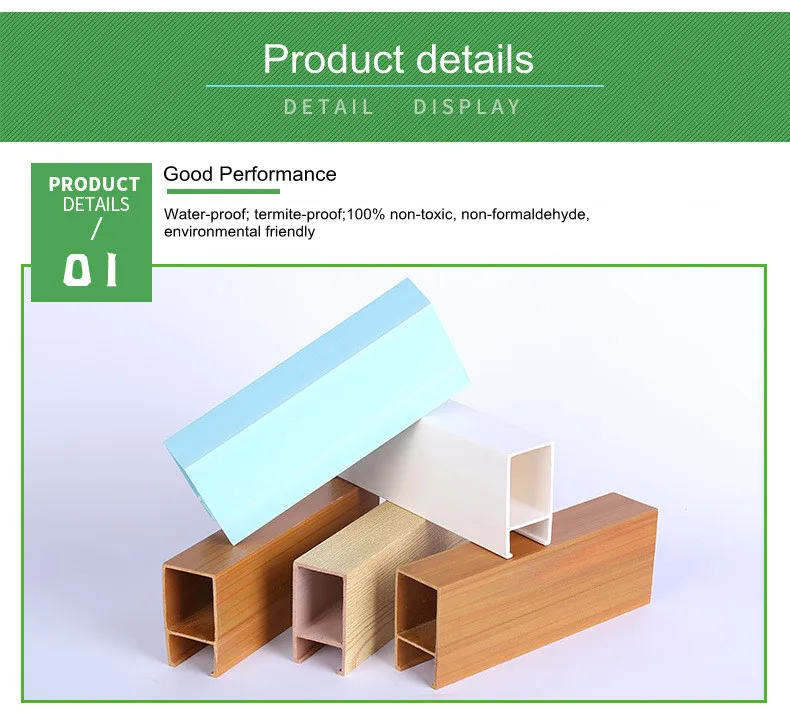 Product details
DETAIL DISPLAY

PRODUCT
DETAILS
/
01

Good Performance

Water-proof; termite-proof;100% non-toxic, non-formaldehyde, environmental friendly